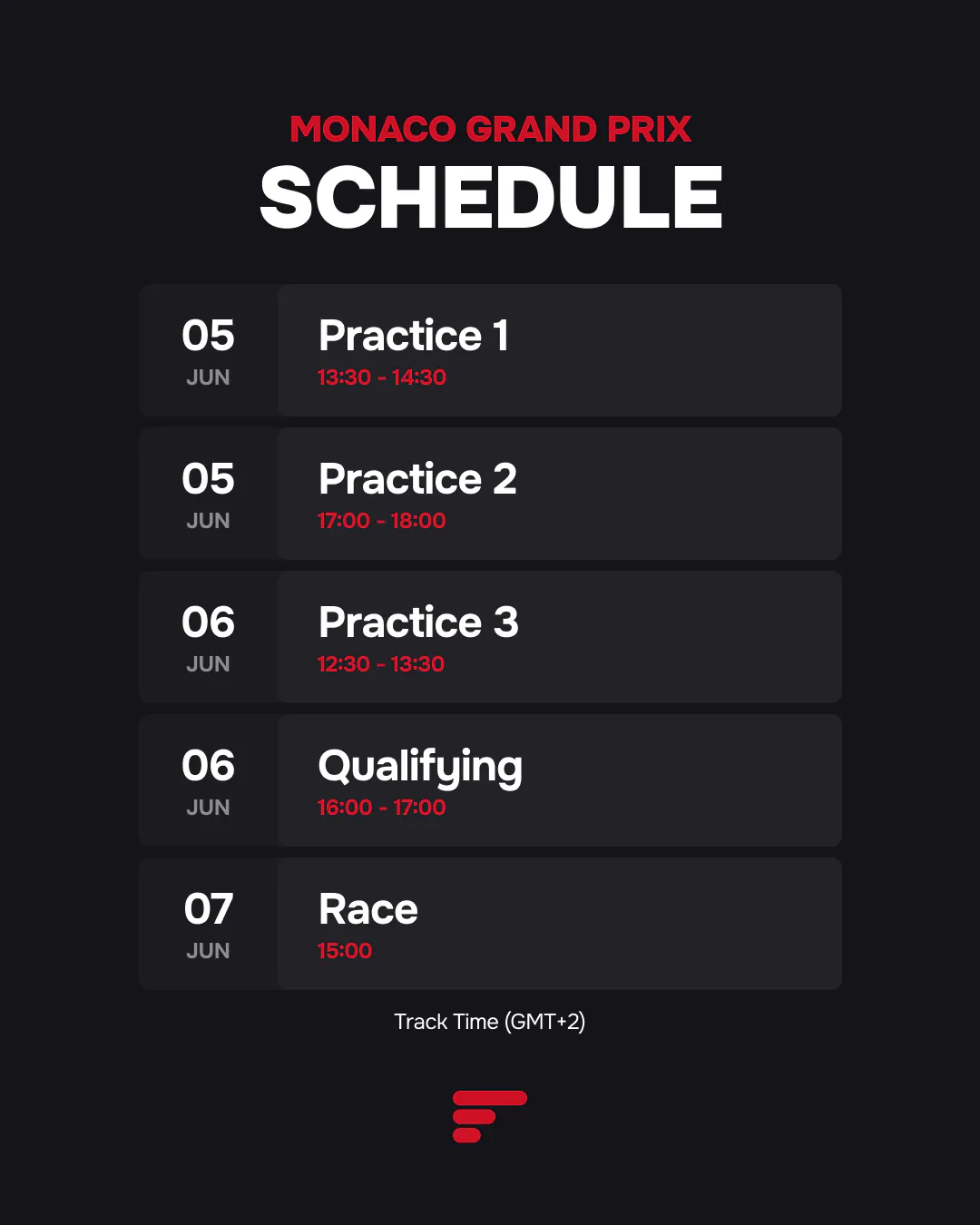 MONACO GRAND PRIX
SCHEDULE

05
JUN
Practice 1
13:30 - 14:30

05
JUN
Practice 2
17:00 - 18:00

06
JUN
Practice 3
12:30 - 13:30

06
JUN
Qualifying
16:00 - 17:00

07
JUN
Race
15:00

Track Time (GMT+2)